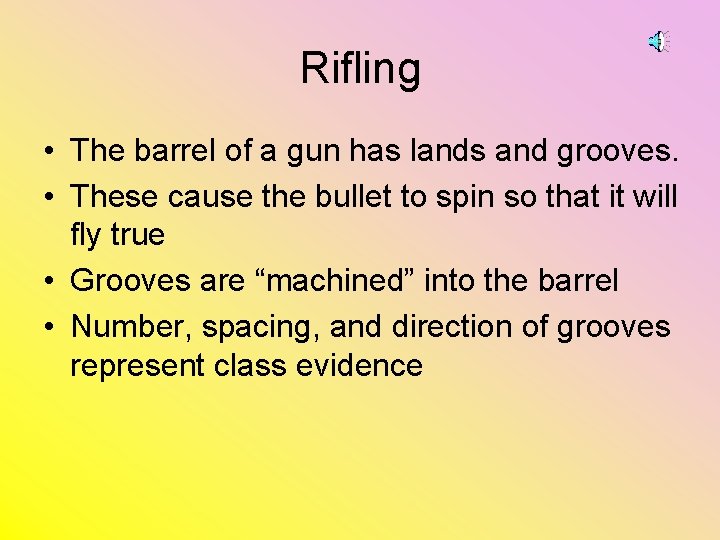 Rifling

• The barrel of a gun has lands and grooves.
• These cause the bullet to spin so that it will fly true
• Grooves are “machined” into the barrel
• Number, spacing, and direction of grooves represent class evidence